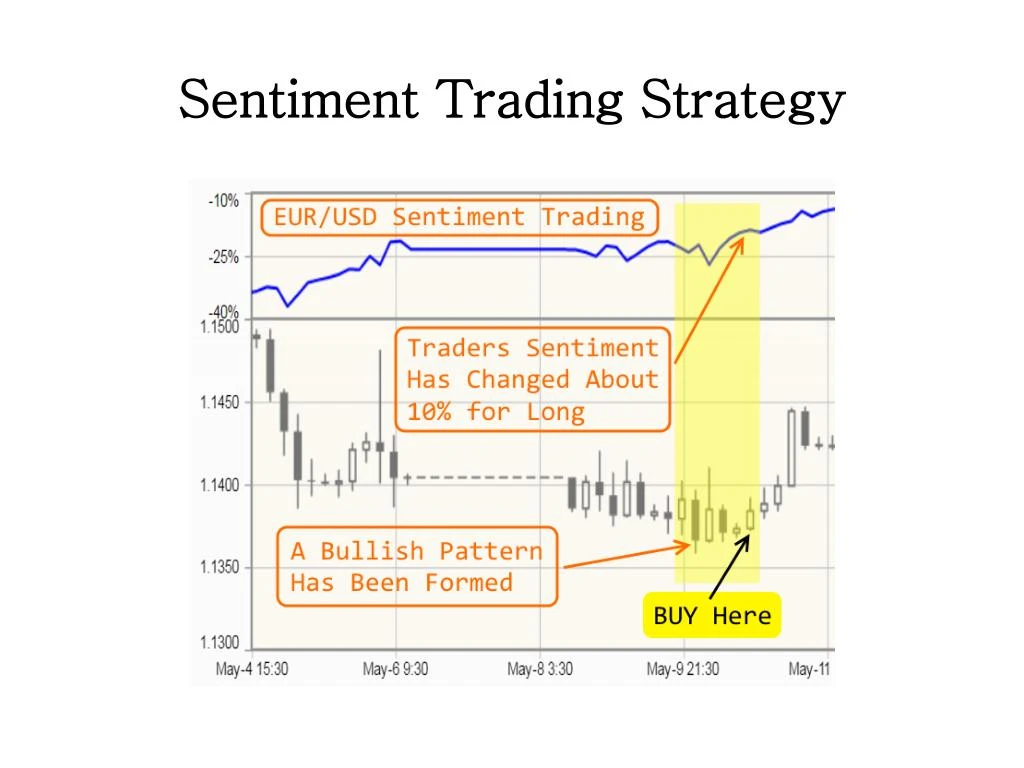 Sentiment Trading Strategy

-10%
-25%
-40%

EUR/USD Sentiment Trading

1.1500
1.1450
1.1400
1.1350
1.1300

Traders Sentiment Has Changed About 10% for Long

A Bullish Pattern Has Been Formed

BUY Here

May-4 15:30
May-6 9:30
May-8 3:30
May-9 21:30
May-11